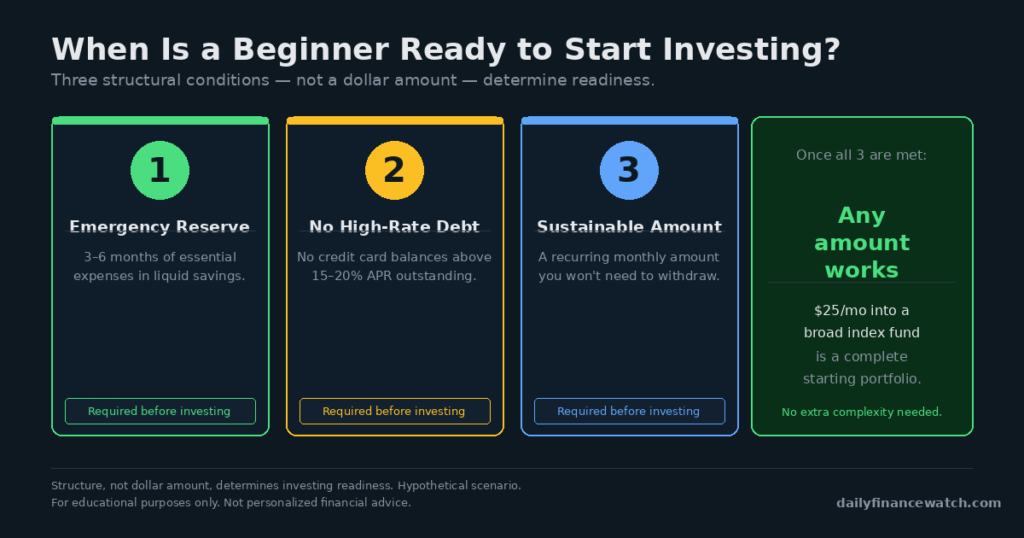 When Is a Beginner Ready to Start Investing?

Three structural conditions — not a dollar amount — determine readiness.

1

Emergency Reserve

3–6 months of essential expenses in liquid savings.

Required before investing

2

No High-Rate Debt

No credit card balances above 15–20% APR outstanding.

Required before investing

3

Sustainable Amount

A recurring monthly amount you won't need to withdraw.

Required before investing

Once all 3 are met:

Any amount works

$25/mo into a broad index fund is a complete starting portfolio.

No extra complexity needed.

Structure, not dollar amount, determines investing readiness. Hypothetical scenario.
For educational purposes only. Not personalized financial advice.

dailyfinancewatch.com